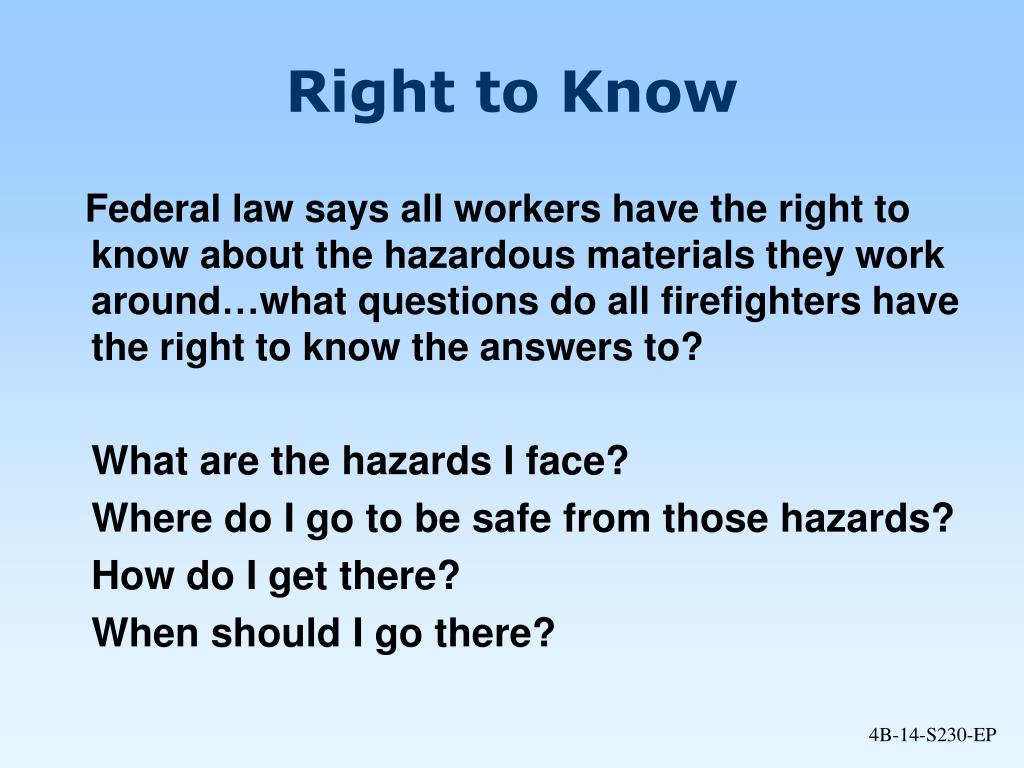 Right to Know

Federal law says all workers have the right to know about the hazardous materials they work around…what questions do all firefighters have the right to know the answers to?

What are the hazards I face?
Where do I go to be safe from those hazards?
How do I get there?
When should I go there?

4B-14-S230-EP